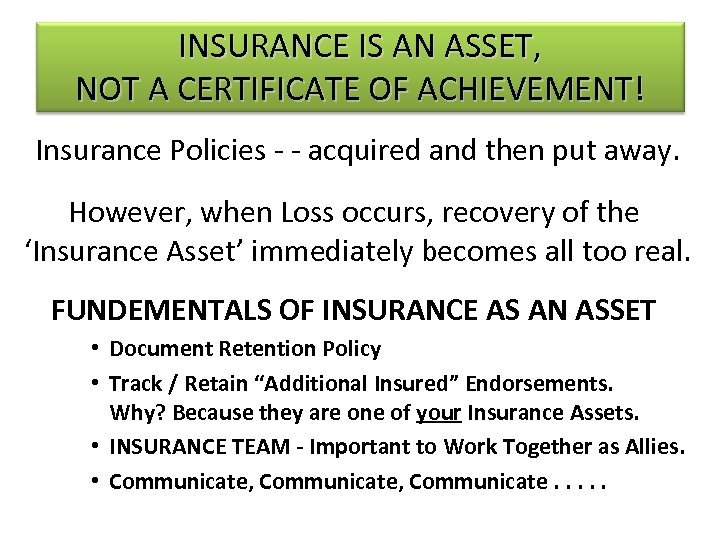 INSURANCE IS AN ASSET,
NOT A CERTIFICATE OF ACHIEVEMENT!

Insurance Policies - - acquired and then put away.

However, when Loss occurs, recovery of the ‘Insurance Asset’ immediately becomes all too real.

FUNDEMENTALS OF INSURANCE AS AN ASSET

• Document Retention Policy
• Track / Retain “Additional Insured” Endorsements. Why? Because they are one of your Insurance Assets.
• INSURANCE TEAM - Important to Work Together as Allies.
• Communicate, Communicate, Communicate . . . . .